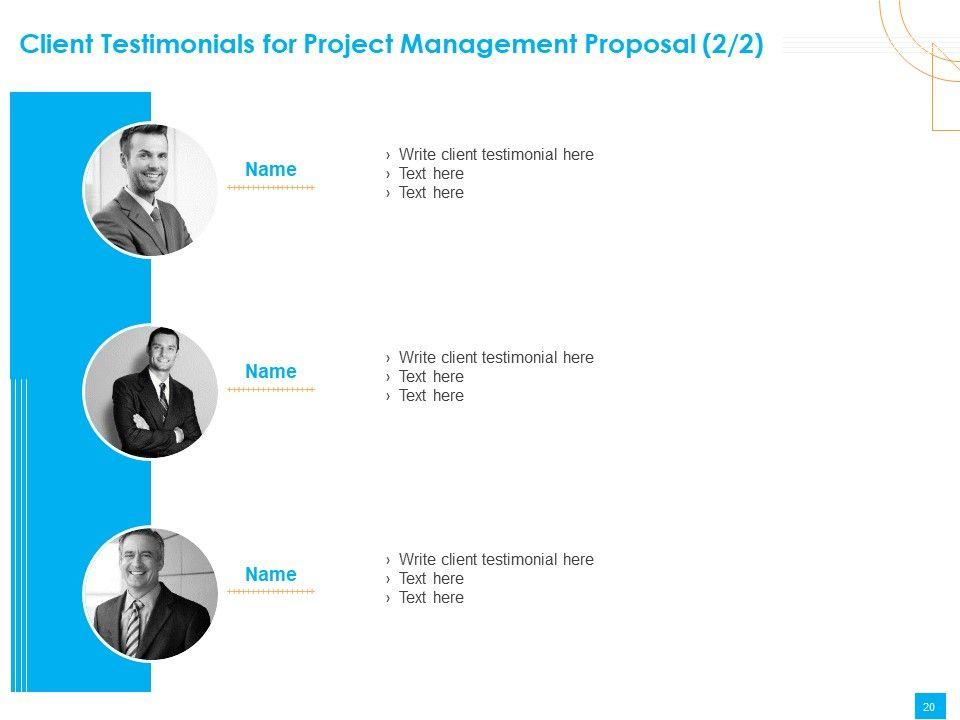 Client Testimonials for Project Management Proposal (2/2)

Name

› Write client testimonial here
› Text here
› Text here

Name

› Write client testimonial here
› Text here
› Text here

Name

› Write client testimonial here
› Text here
› Text here

20